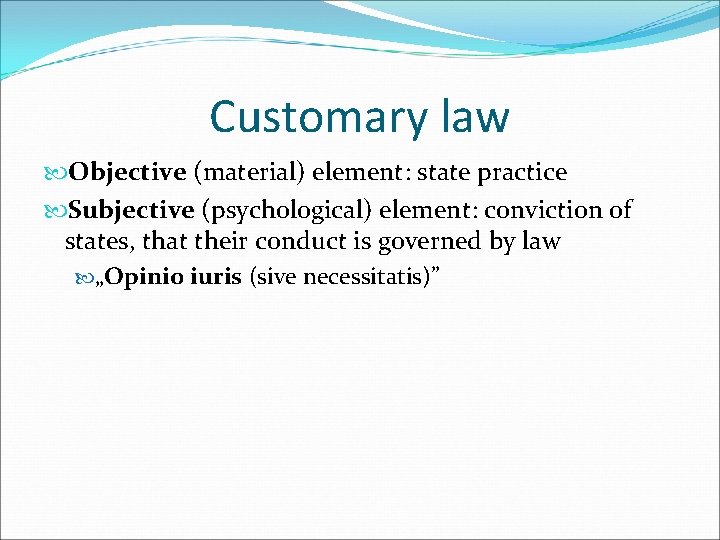 Customary law

Objective (material) element: state practice

Subjective (psychological) element: conviction of states, that their conduct is governed by law

„Opinio iuris (sive necessitatis)”